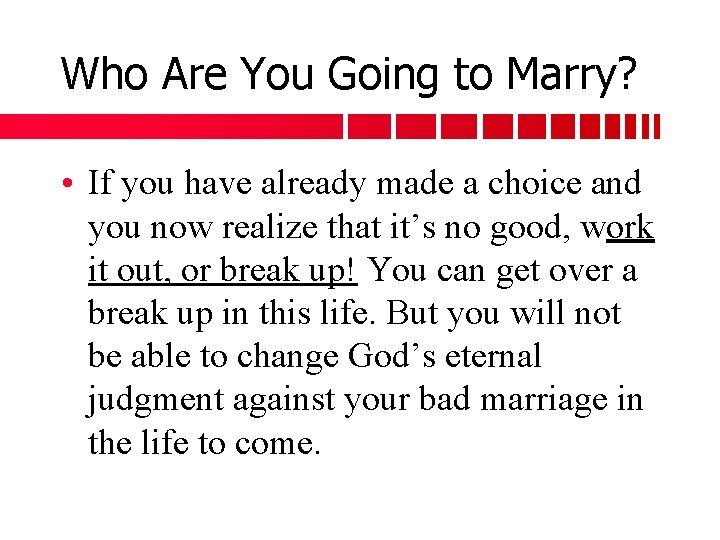 Who Are You Going to Marry?

• If you have already made a choice and you now realize that it's no good, work it out, or break up! You can get over a break up in this life. But you will not be able to change God's eternal judgment against your bad marriage in the life to come.